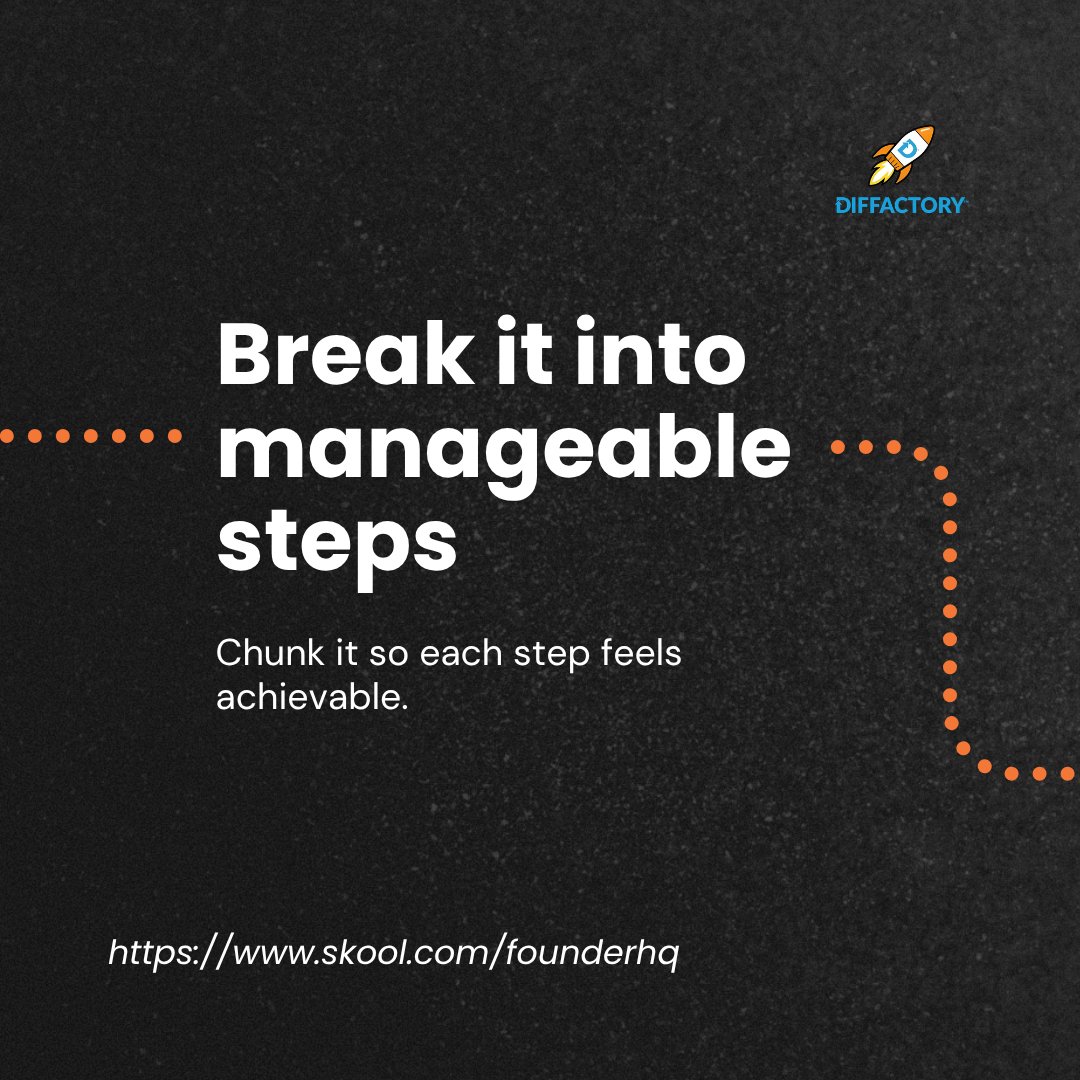 DIFFACTORY

Break it into manageable steps

Chunk it so each step feels achievable.

https://www.skool.com/founderhq